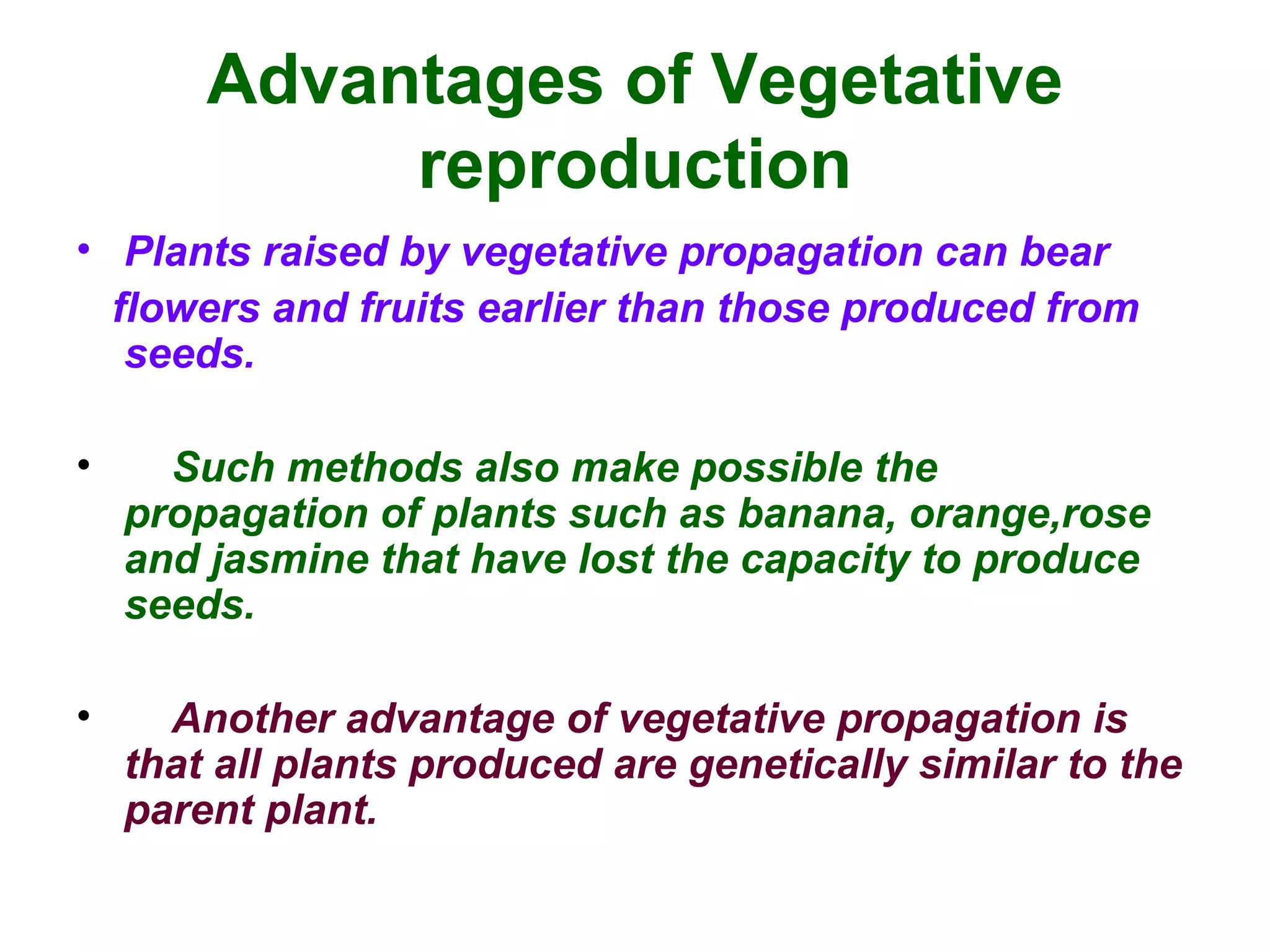 Advantages of Vegetative reproduction

• Plants raised by vegetative propagation can bear flowers and fruits earlier than those produced from seeds.

• Such methods also make possible the propagation of plants such as banana, orange,rose and jasmine that have lost the capacity to produce seeds.

• Another advantage of vegetative propagation is that all plants produced are genetically similar to the parent plant.